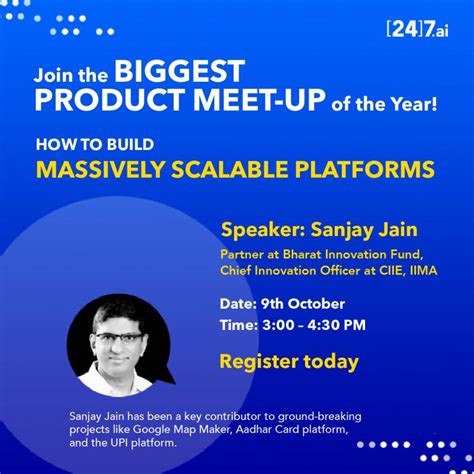 [24]7.ai

Join the BIGGEST PRODUCT MEET-UP of the Year!

HOW TO BUILD
MASSIVELY SCALABLE PLATFORMS

Speaker: Sanjay Jain

Partner at Bharat Innovation Fund, Chief Innovation Officer at CIIE, IIMA

Date: 9th October
Time: 3:00 - 4:30 PM

Register today

Sanjay Jain has been a key contributor to ground-breaking projects like Google Map Maker, Aadhar Card platform, and the UPI platform.